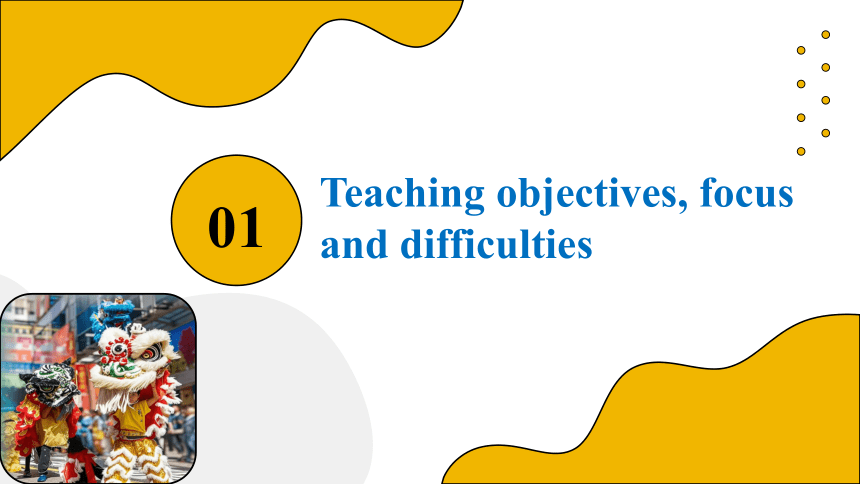 01

Teaching objectives, focus and difficulties